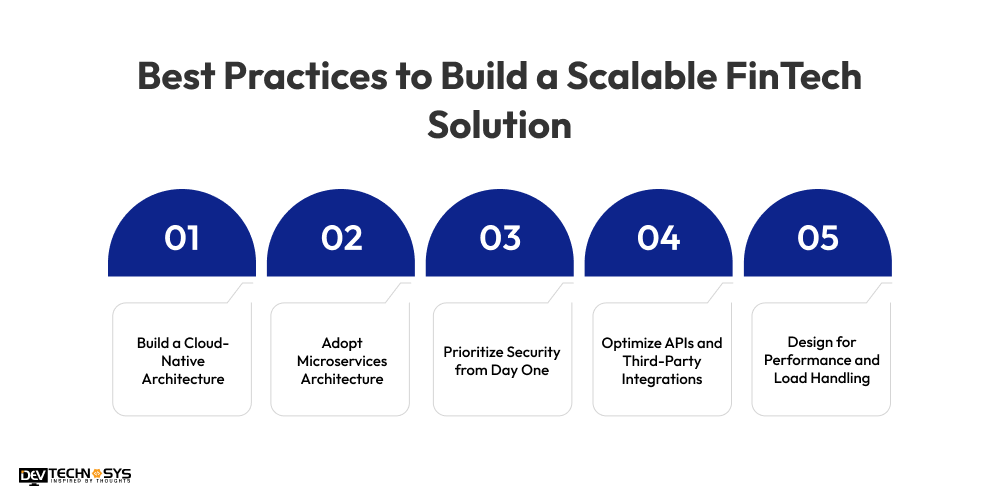 Best Practices to Build a Scalable FinTech Solution

01

Build a Cloud-Native Architecture

02

Adopt Microservices Architecture

03

Prioritize Security from Day One

04

Optimize APIs and Third-Party Integrations

05

Design for Performance and Load Handling

DEV TECHNOSYS
INSPIRED BY THOUGHTS